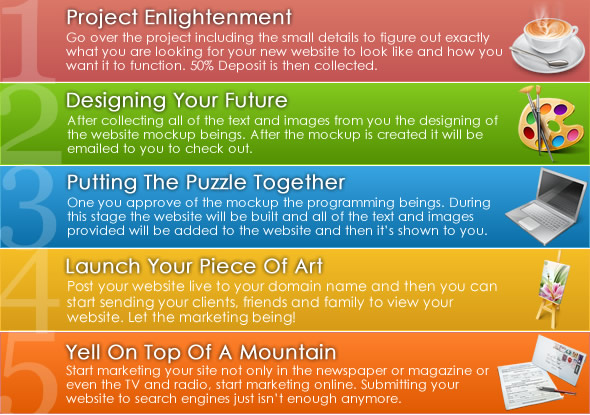 1
Project Enlightenment
Go over the project including the small details to figure out exactly what you are looking for your new website to look like and how you want it to function. 50% Deposit is then collected.

2
Designing Your Future
After collecting all of the text and images from you the designing of the website mockup beings. After the mockup is created it will be emailed to you to check out.

3
Putting The Puzzle Together
One you approve of the mockup the programming beings. During this stage the website will be built and all of the text and images provided will be added to the website and then it's shown to you.

4
Launch Your Piece Of Art
Post your website live to your domain name and then you can start sending your clients, friends and family to view your website. Let the marketing being!

5
Yell On Top Of A Mountain
Start marketing your site not only in the newspaper or magazine or even the TV and radio, start marketing online. Submitting your website to search engines just isn't enough anymore.